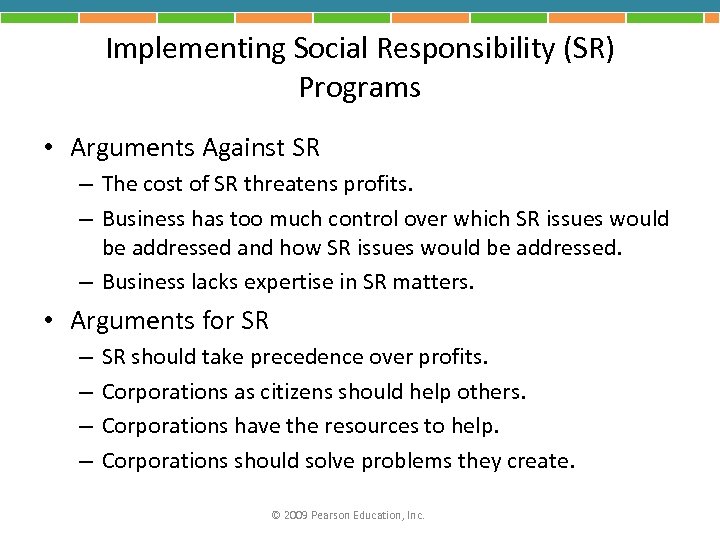 Implementing Social Responsibility (SR) Programs

• Arguments Against SR
– The cost of SR threatens profits.
– Business has too much control over which SR issues would be addressed and how SR issues would be addressed.
– Business lacks expertise in SR matters.

• Arguments for SR
– SR should take precedence over profits.
– Corporations as citizens should help others.
– Corporations have the resources to help.
– Corporations should solve problems they create.

© 2009 Pearson Education, Inc.